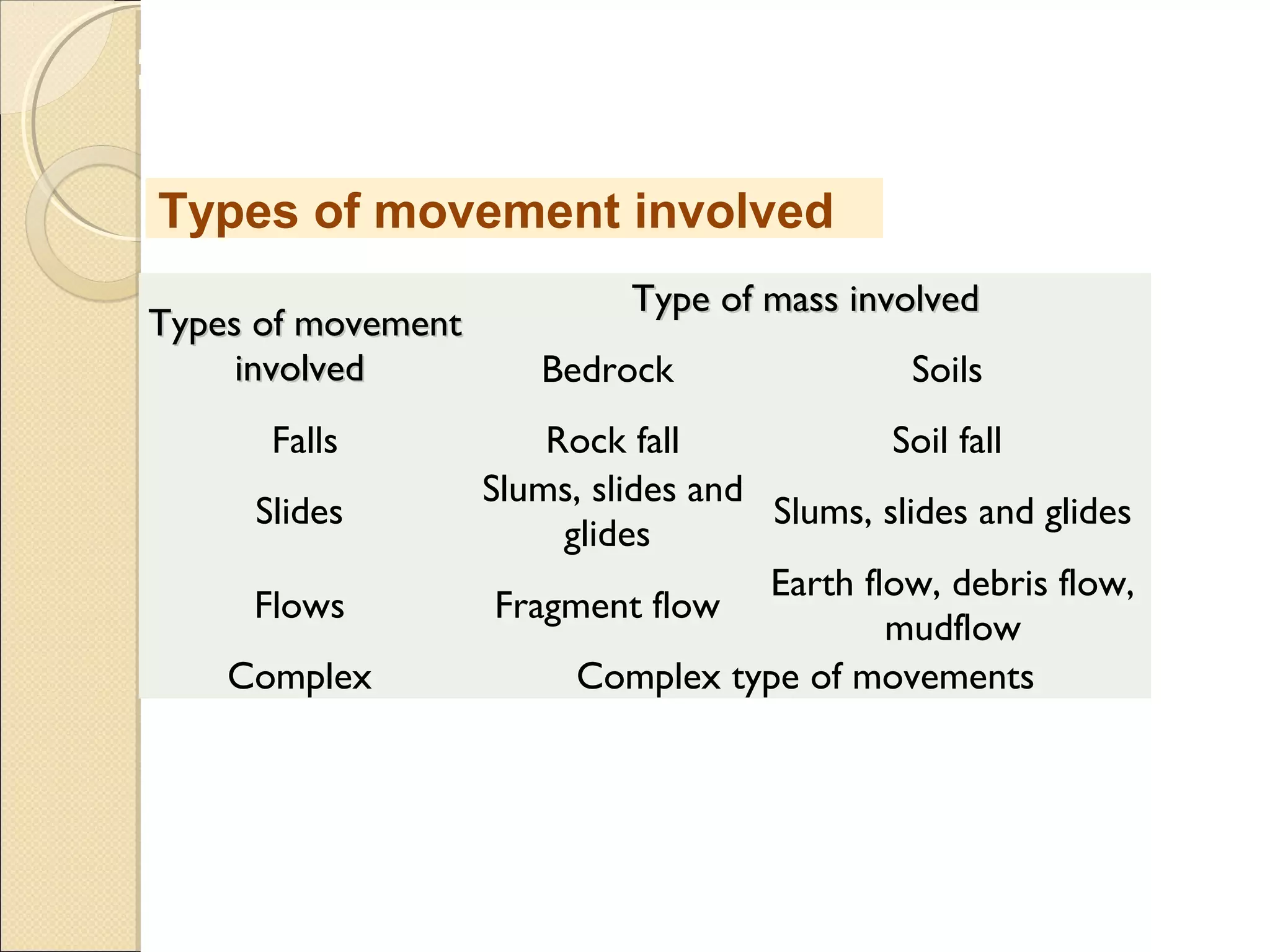 Types of movement involved

| Types of movement involved | Type of mass involved | |
|---|---|---|
| | Bedrock | Soils |
| Falls | Rock fall | Soil fall |
| Slides | Slums, slides and glides | Slums, slides and glides |
| Flows | Fragment flow | Earth flow, debris flow, mudflow |
| Complex | Complex type of movements | |